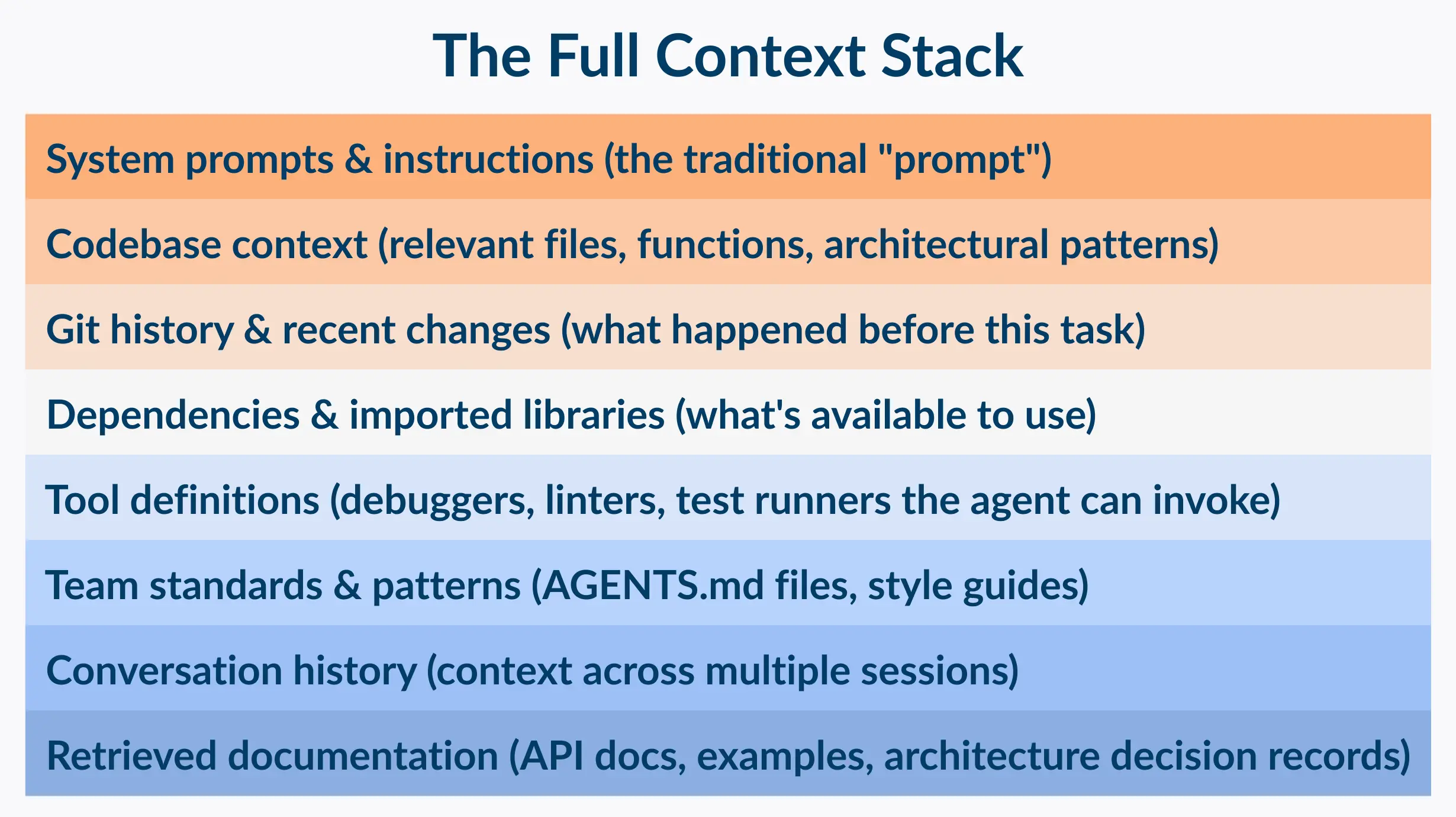 The Full Context Stack

System prompts & instructions (the traditional "prompt")

Codebase context (relevant files, functions, architectural patterns)

Git history & recent changes (what happened before this task)

Dependencies & imported libraries (what's available to use)

Tool definitions (debuggers, linters, test runners the agent can invoke)

Team standards & patterns (AGENTS.md files, style guides)

Conversation history (context across multiple sessions)

Retrieved documentation (API docs, examples, architecture decision records)